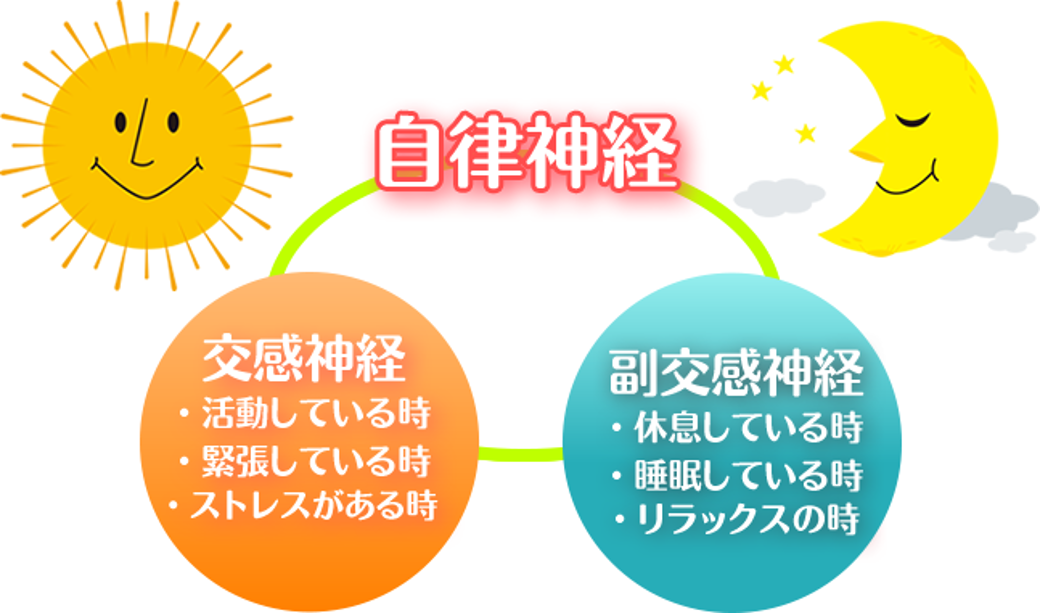 自律神経

交感神経
・活動している時
・緊張している時
・ストレスがある時

副交感神経
・休息している時
・睡眠している時
・リラックスの時